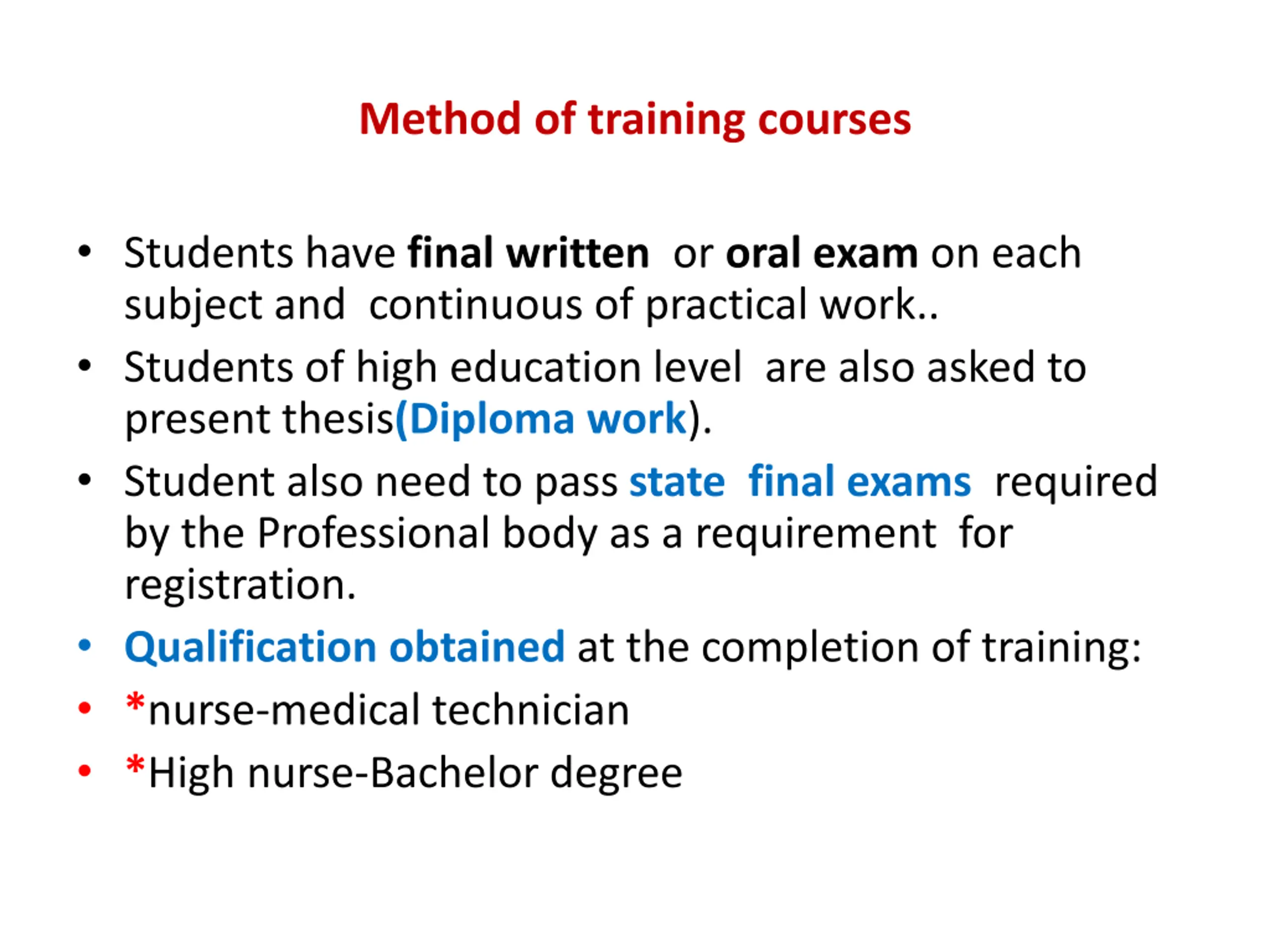 Method of training courses

• Students have final written or oral exam on each subject and continuous of practical work..

• Students of high education level are also asked to present thesis(Diploma work).

• Student also need to pass state final exams required by the Professional body as a requirement for registration.

• Qualification obtained at the completion of training:

• *nurse-medical technician

• *High nurse-Bachelor degree